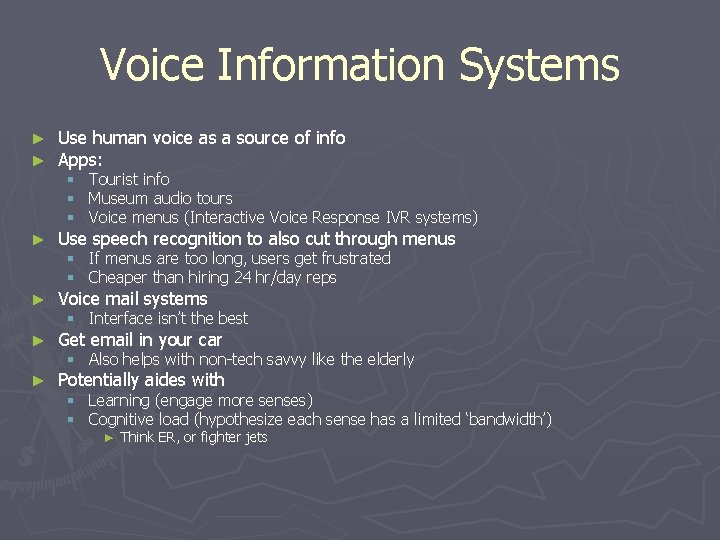 Voice Information Systems

► Use human voice as a source of info
► Apps:
▪ Tourist info
▪ Museum audio tours
▪ Voice menus (Interactive Voice Response IVR systems)
► Use speech recognition to also cut through menus
▪ If menus are too long, users get frustrated
▪ Cheaper than hiring 24 hr/day reps
► Voice mail systems
▪ Interface isn't the best
► Get email in your car
▪ Also helps with non-tech savvy like the elderly
► Potentially aides with
▪ Learning (engage more senses)
▪ Cognitive load (hypothesize each sense has a limited 'bandwidth')
► Think ER, or fighter jets